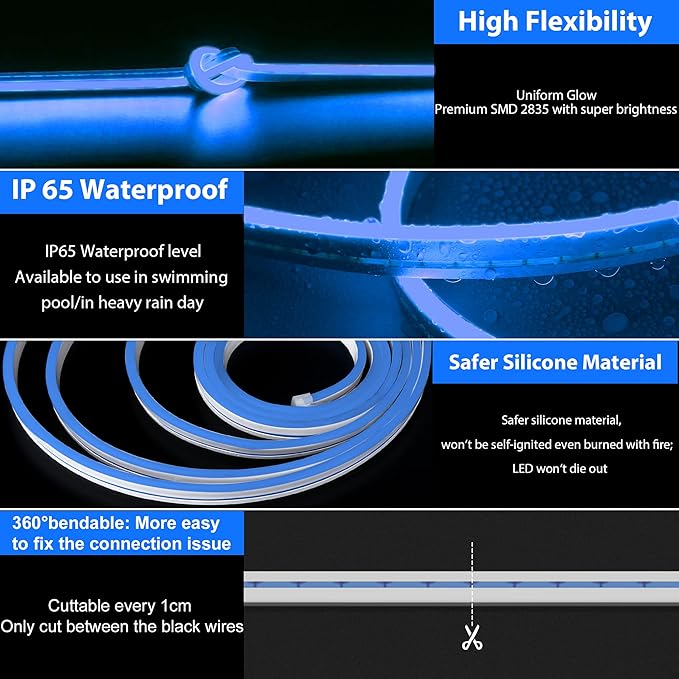 High Flexibility

Uniform Glow
Premium SMD 2835 with super brightness

IP 65 Waterproof

IP65 Waterproof level
Available to use in swimming pool/in heavy rain day

Safer Silicone Material

Safer silicone material,
won't be self-ignited even burned with fire;
LED won't die out

360°bendable: More easy to fix the connection issue

Cuttable every 1cm
Only cut between the black wires